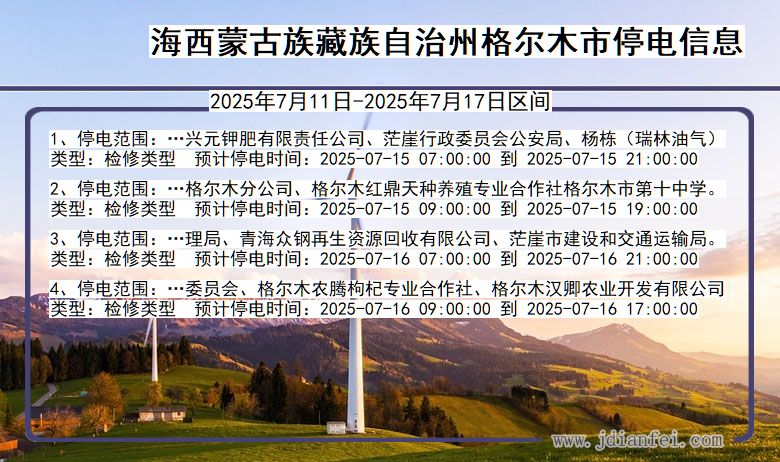 海西蒙古族藏族自治州格尔木市停电信息

2025年7月11日-2025年7月17日区间

1、停电范围：…兴元钾肥有限责任公司、茫崖行政委员会公安局、杨栋（瑞林油气）
类型：检修类型　预计停电时间：2025-07-15 07:00:00 到 2025-07-15 21:00:00

2、停电范围：…格尔木分公司、格尔木红鼎天种养殖专业合作社格尔木市第十中学。
类型：检修类型　预计停电时间：2025-07-15 09:00:00 到 2025-07-15 19:00:00

3、停电范围：…理局、青海众钢再生资源回收有限公司、茫崖市建设和交通运输局。
类型：检修类型　预计停电时间：2025-07-16 07:00:00 到 2025-07-16 21:00:00

4、停电范围：…委员会、格尔木农腾枸杞专业合作社、格尔木汉卿农业开发有限公司
类型：检修类型　预计停电时间：2025-07-16 09:00:00 到 2025-07-16 17:00:00

www.jdianfei.com